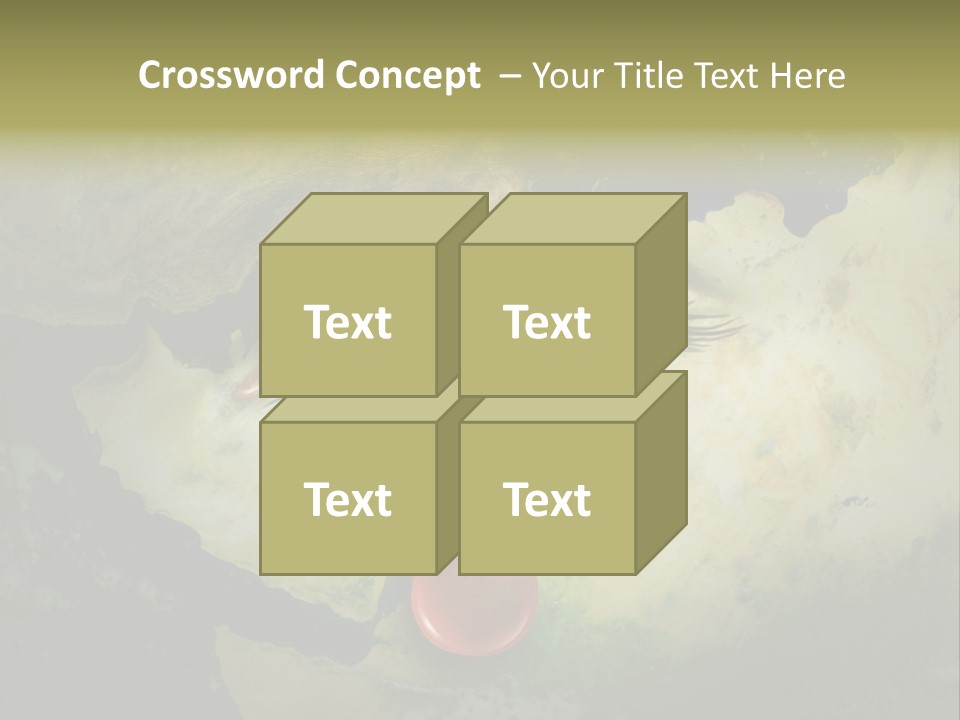 Crossword Concept – Your Title Text Here

Text

Text

Text

Text